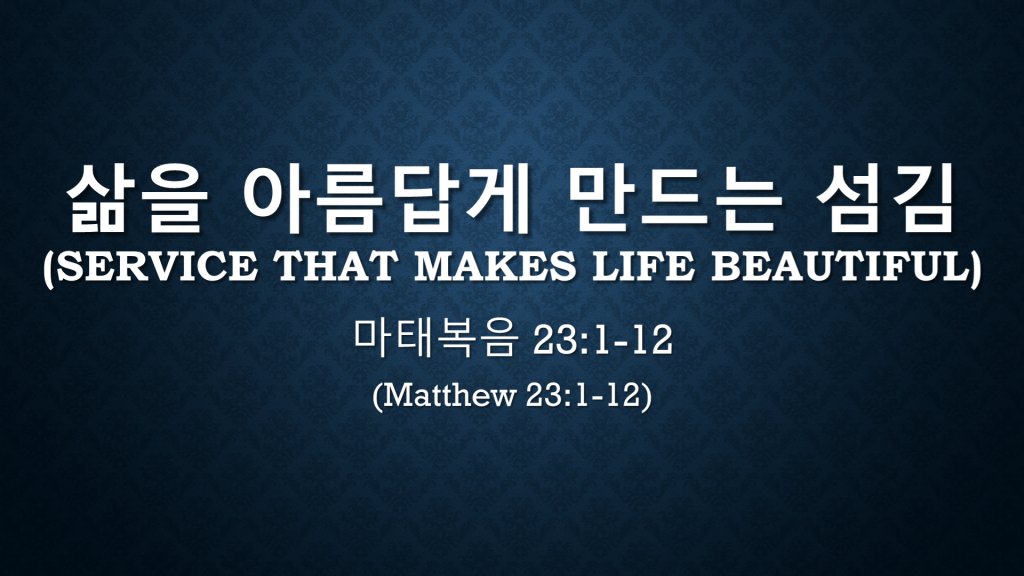 삶을 아름답게 만드는 섬김
(SERVICE THAT MAKES LIFE BEAUTIFUL)

마태복음 23:1-12

(Matthew 23:1-12)